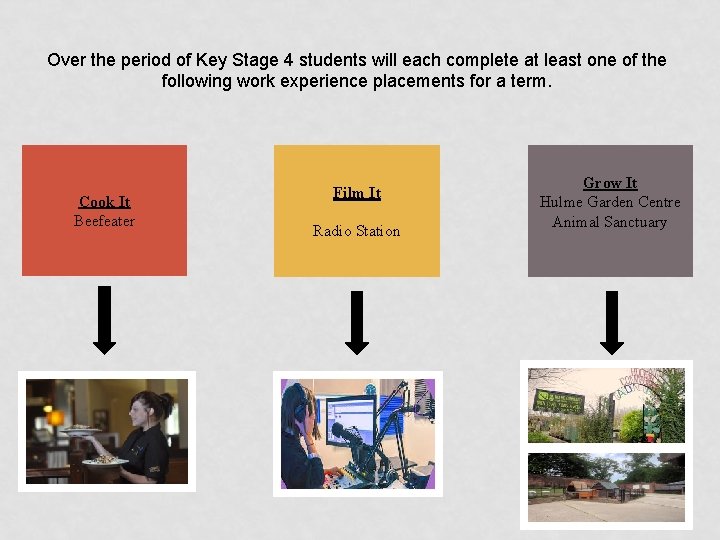 Over the period of Key Stage 4 students will each complete at least one of the following work experience placements for a term.

Cook It
Beefeater

Film It
Radio Station

Grow It
Hulme Garden Centre
Animal Sanctuary